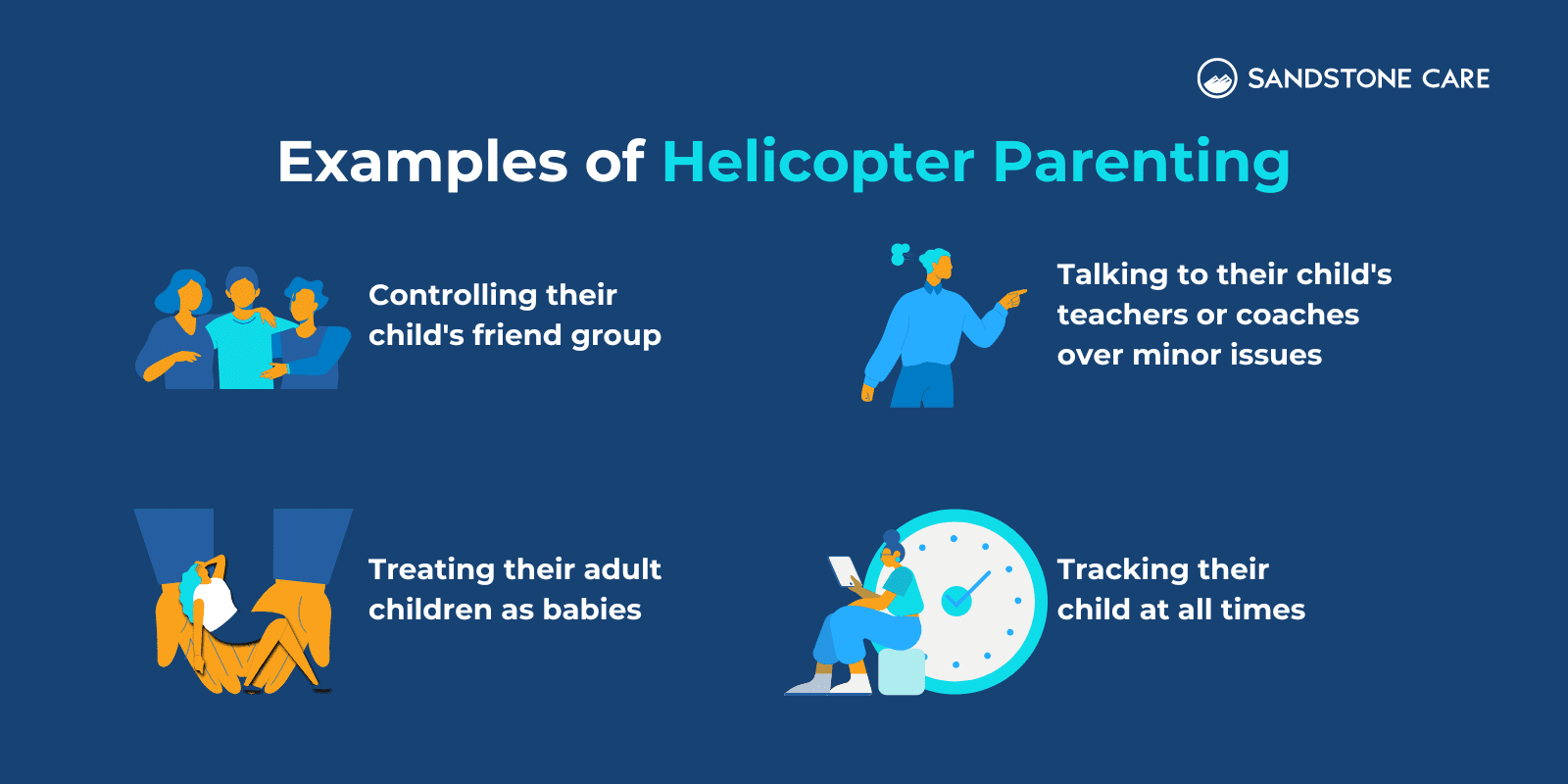 SANDSTONE CARE

Examples of Helicopter Parenting

Controlling their child's friend group

Talking to their child's teachers or coaches over minor issues

Treating their adult children as babies

Tracking their child at all times